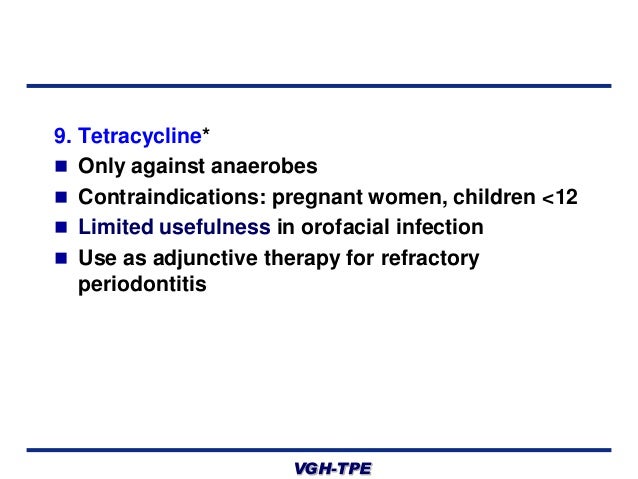 9. Tetracycline*

- Only against anaerobes
- Contraindications: pregnant women, children <12
- Limited usefulness in orofacial infection
- Use as adjunctive therapy for refractory periodontitis

VGH-TPE